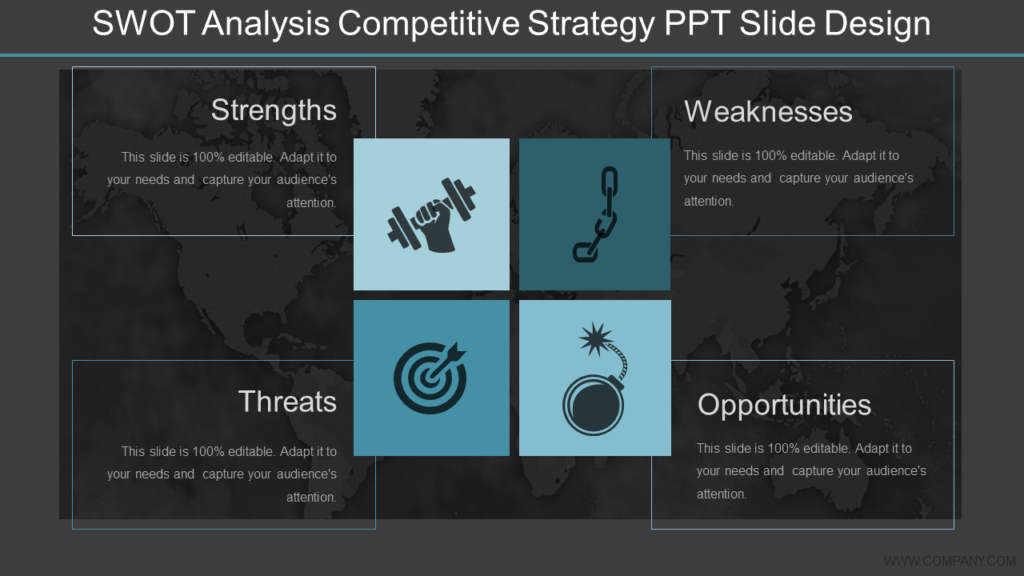 SWOT Analysis Competitive Strategy PPT Slide Design

Strengths

This slide is 100% editable. Adapt it to your needs and capture your audience's attention.

Weaknesses

This slide is 100% editable. Adapt it to your needs and capture your audience's attention.

Threats

This slide is 100% editable. Adapt it to your needs and capture your audience's attention.

Opportunities

This slide is 100% editable. Adapt it to your needs and capture your audience's attention.

WWW.COMPANY.COM